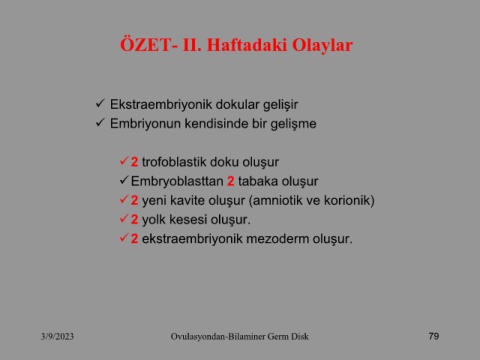 ÖZET- II. Haftadaki Olaylar

✓ Ekstraembriyonik dokular gelişir
✓ Embriyonun kendisinde bir gelişme

✓ 2 trofoblastik doku oluşur
✓ Embryoblasttan 2 tabaka oluşur
✓ 2 yeni kavite oluşur (amniotik ve korionik)
✓ 2 yolk kesesi oluşur.
✓ 2 ekstraembriyonik mezoderm oluşur.

3/9/2023 Ovulasyondan-Bilaminer Germ Disk 79